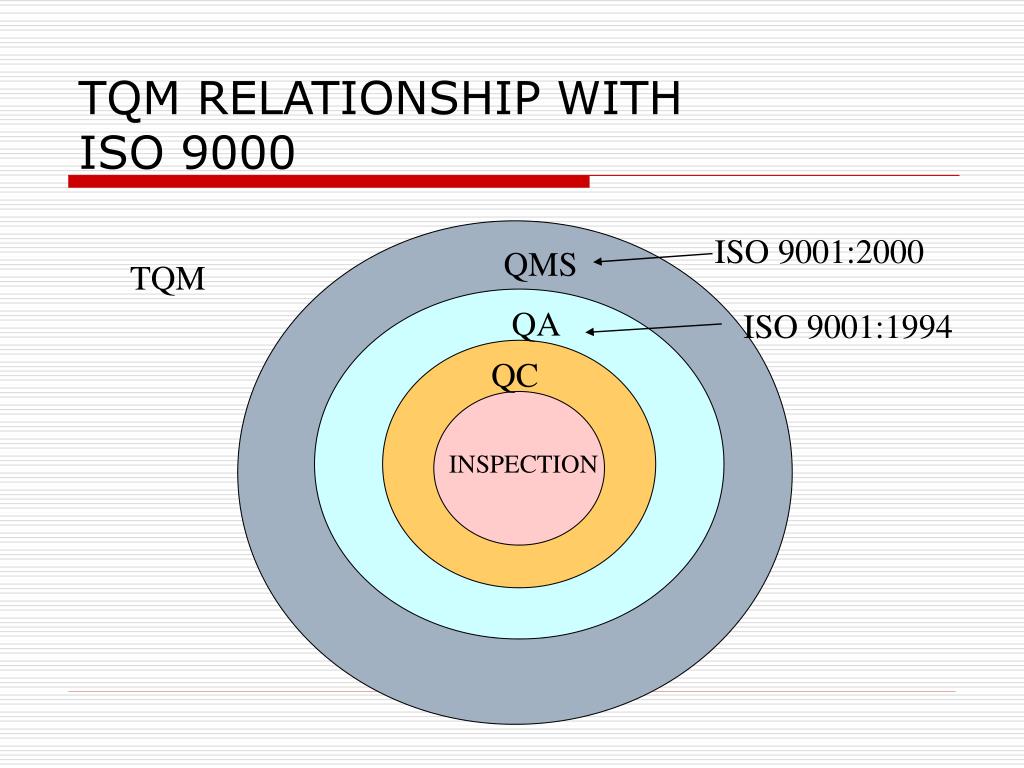 TQM RELATIONSHIP WITH ISO 9000

TQM

QMS

ISO 9001:2000

QA

ISO 9001:1994

QC

INSPECTION